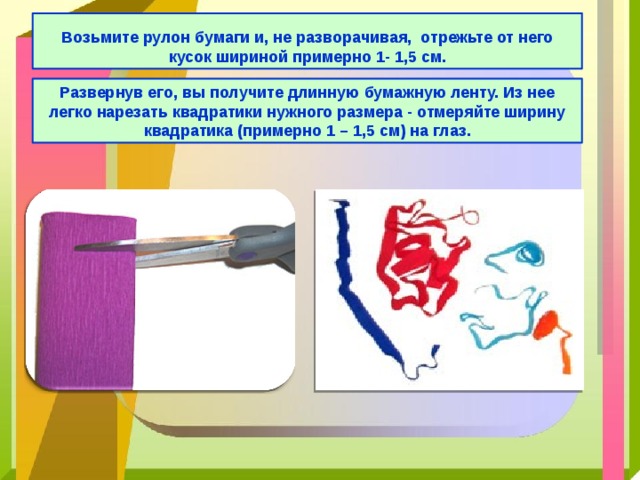 Возьмите рулон бумаги и, не разворачивая, отрежьте от него кусок шириной примерно 1- 1,5 см.

Развернув его, вы получите длинную бумажную ленту. Из нее легко нарезать квадратики нужного размера - отмеряйте ширину квадратика (примерно 1 – 1,5 см) на глаз.